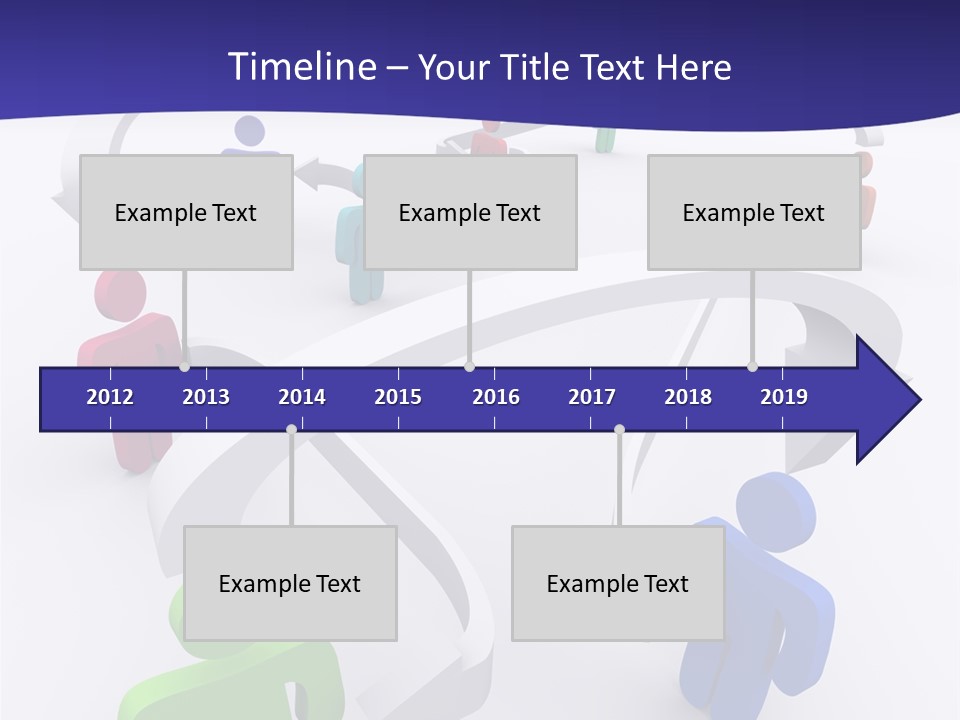 Timeline – Your Title Text Here

Example Text

Example Text

Example Text

2012 2013 2014 2015 2016 2017 2018 2019

Example Text

Example Text